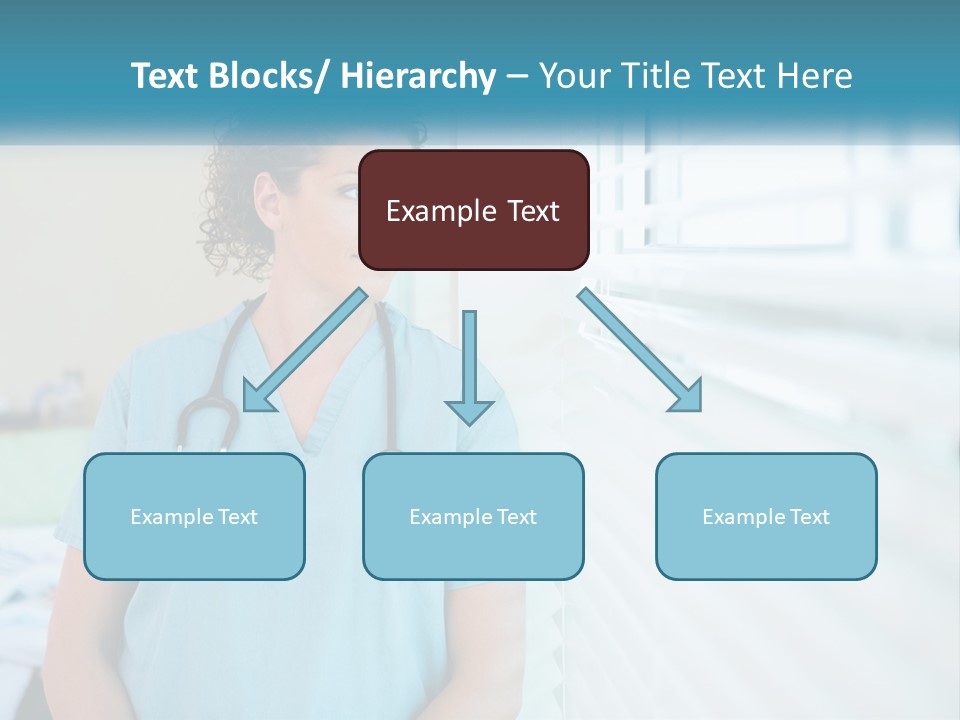 Text Blocks/ Hierarchy – Your Title Text Here

Example Text

Example Text

Example Text

Example Text